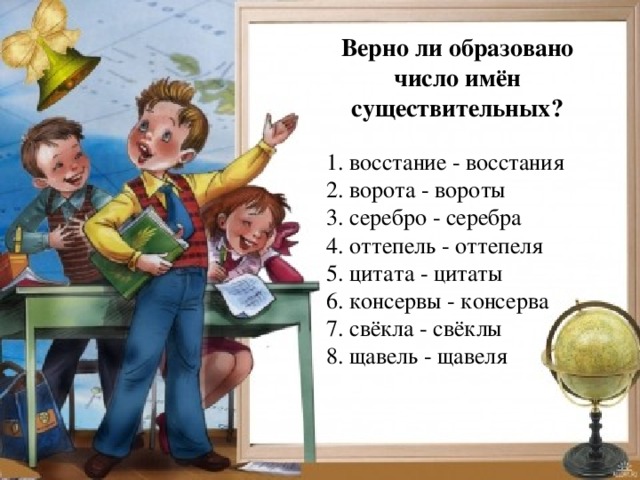 Верно ли образовано число имён существительных?

1. восстание - восстания
2. ворота - вороты
3. серебро - серебра
4. оттепель - оттепеля
5. цитата - цитаты
6. консервы - консерва
7. свёкла - свёклы
8. щавель - щавеля